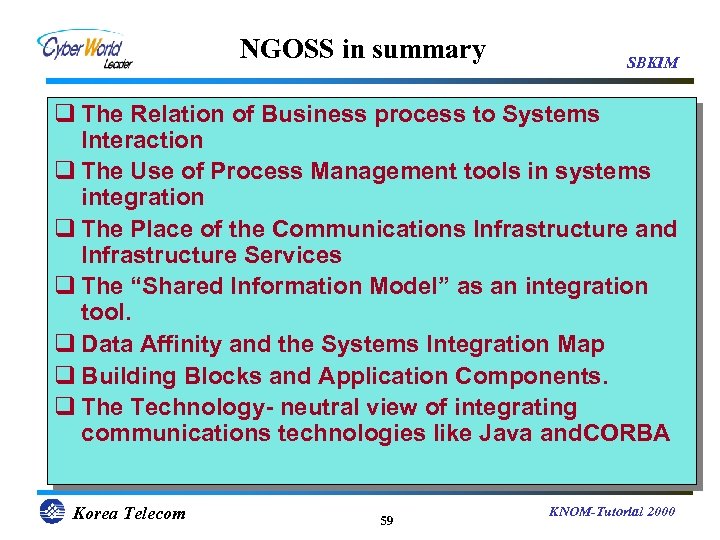 Cyber World Leader

NGOSS in summary

SBKIM

❑ The Relation of Business process to Systems Interaction

❑ The Use of Process Management tools in systems integration

❑ The Place of the Communications Infrastructure and Infrastructure Services

❑ The “Shared Information Model” as an integration tool.

❑ Data Affinity and the Systems Integration Map

❑ Building Blocks and Application Components.

❑ The Technology- neutral view of integrating communications technologies like Java andCORBA

Korea Telecom

59

KNOM-Tutorial 2000